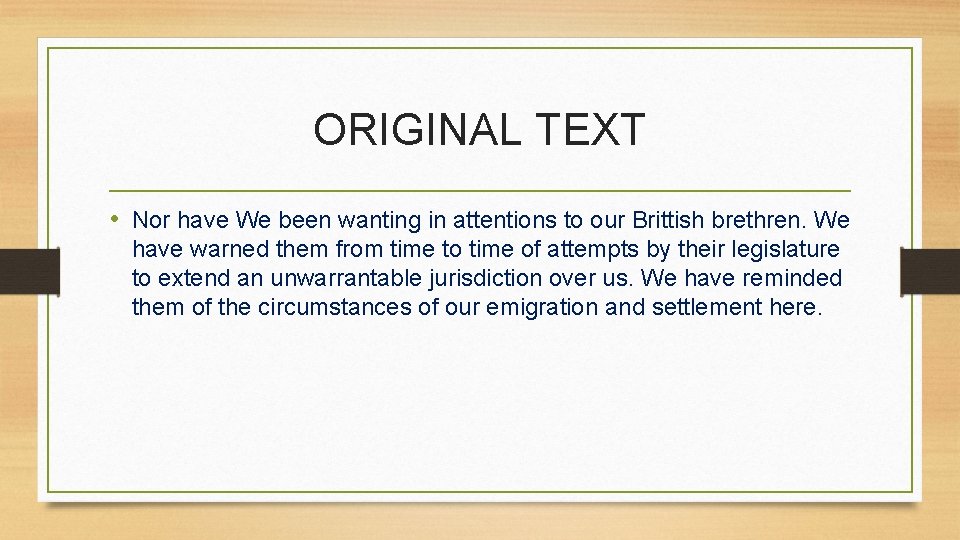 ORIGINAL TEXT

• Nor have We been wanting in attentions to our Brittish brethren. We have warned them from time to time of attempts by their legislature to extend an unwarrantable jurisdiction over us. We have reminded them of the circumstances of our emigration and settlement here.